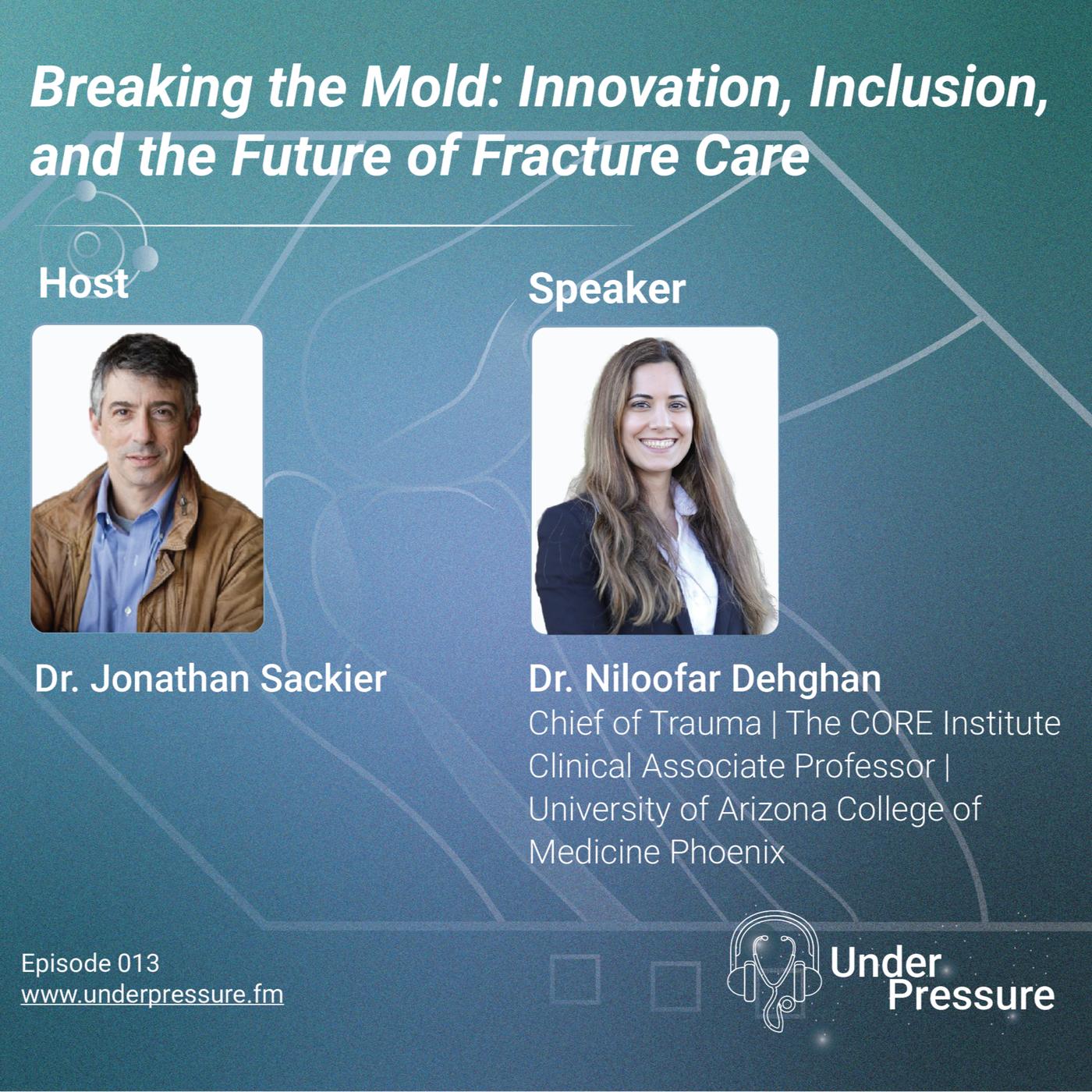 Breaking the Mold: Innovation, Inclusion, and the Future of Fracture Care

Host

Dr. Jonathan Sackier

Speaker

Dr. Niloofar Dehghan
Chief of Trauma | The CORE Institute
Clinical Associate Professor | University of Arizona College of Medicine Phoenix

Episode 013
www.underpressure.fm

Under Pressure